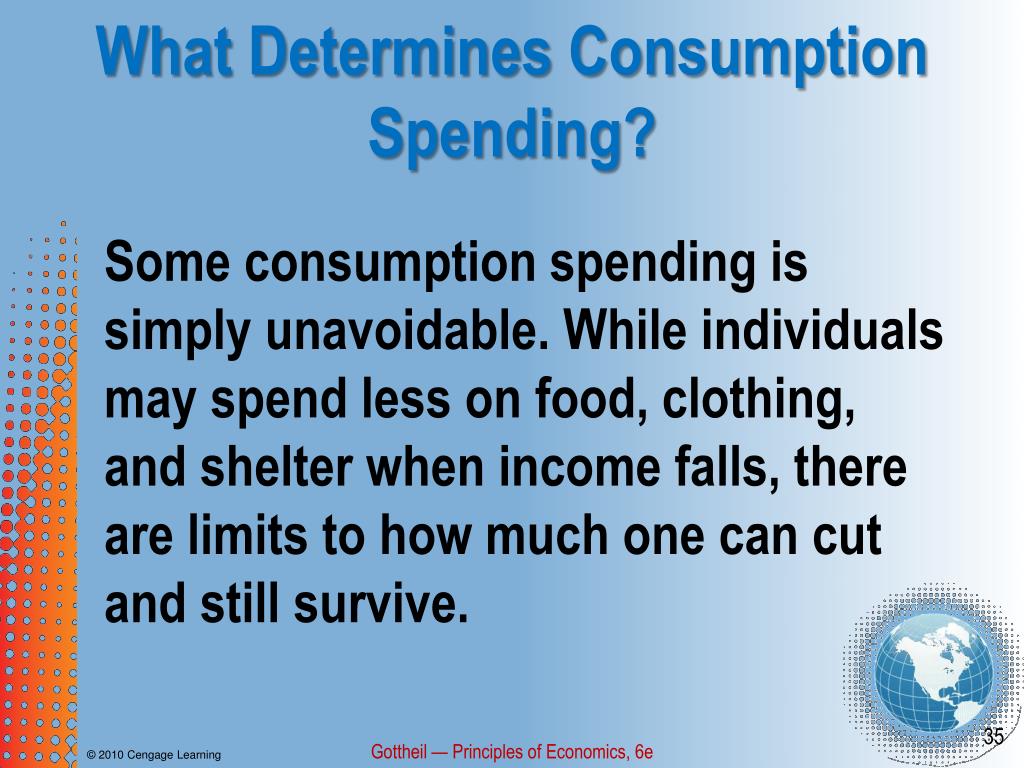 What Determines Consumption Spending?

Some consumption spending is simply unavoidable. While individuals may spend less on food, clothing, and shelter when income falls, there are limits to how much one can cut and still survive.

© 2010 Cengage Learning

Gottheil — Principles of Economics, 6e

35